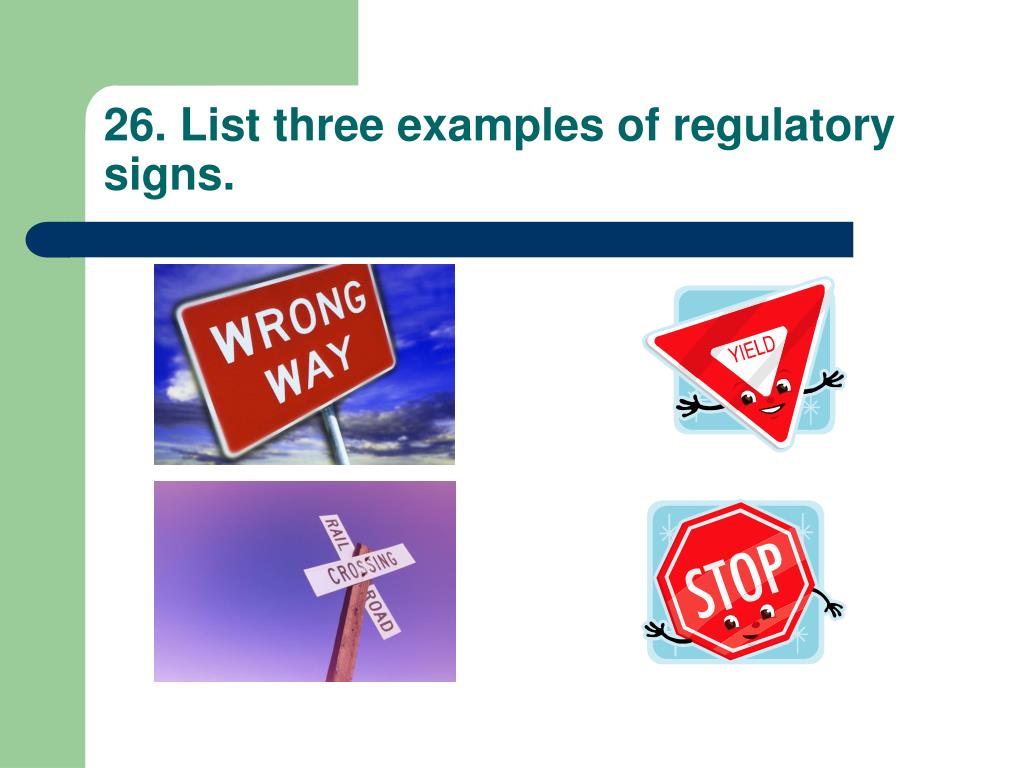 26. List three examples of regulatory signs.

WRONG WAY

YIELD

RAIL CROSSING ROAD

STOP